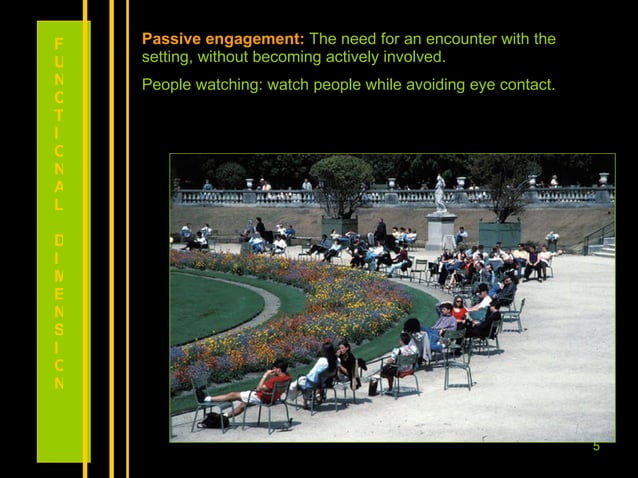 FUNCTIONAL DIMENSION

**Passive engagement:** The need for an encounter with the setting, without becoming actively involved.

People watching: watch people while avoiding eye contact.

5